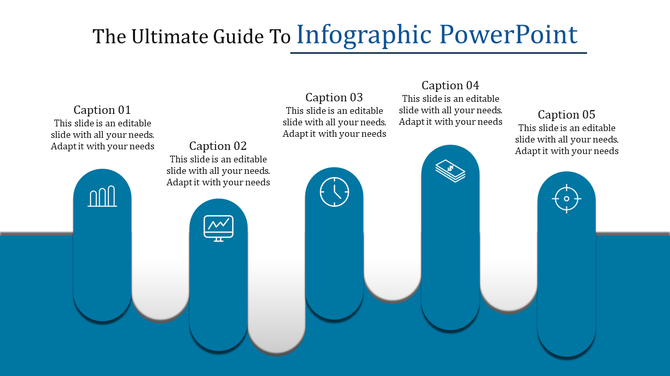 The Ultimate Guide To Infographic PowerPoint

Caption 01
This slide is an editable slide with all your needs. Adapt it with your needs

Caption 02
This slide is an editable slide with all your needs. Adapt it with your needs

Caption 03
This slide is an editable slide with all your needs. Adapt it with your needs

Caption 04
This slide is an editable slide with all your needs. Adapt it with your needs

Caption 05
This slide is an editable slide with all your needs. Adapt it with your needs